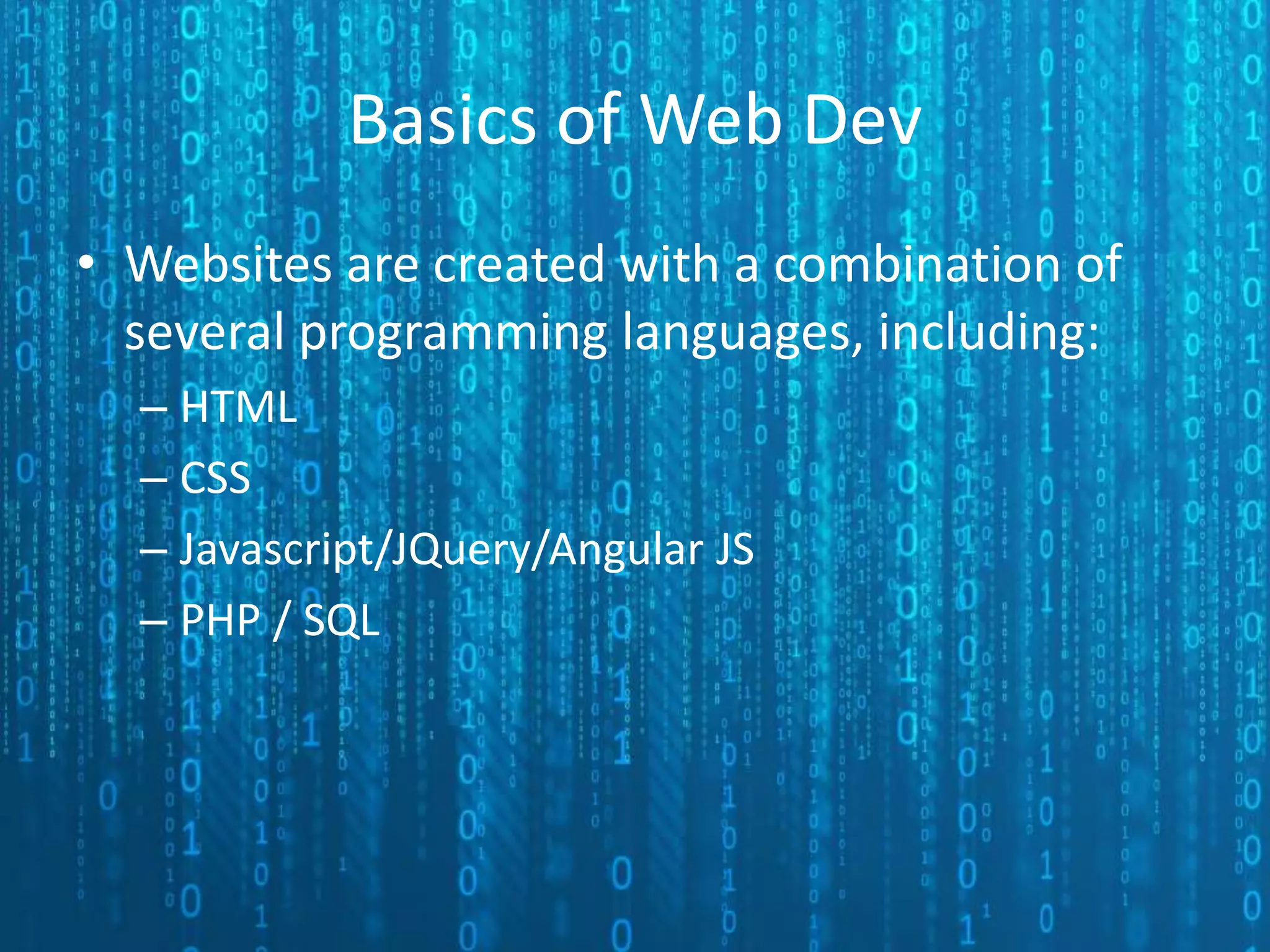 Basics of Web Dev

• Websites are created with a combination of several programming languages, including:
– HTML
– CSS
– Javascript/JQuery/Angular JS
– PHP / SQL